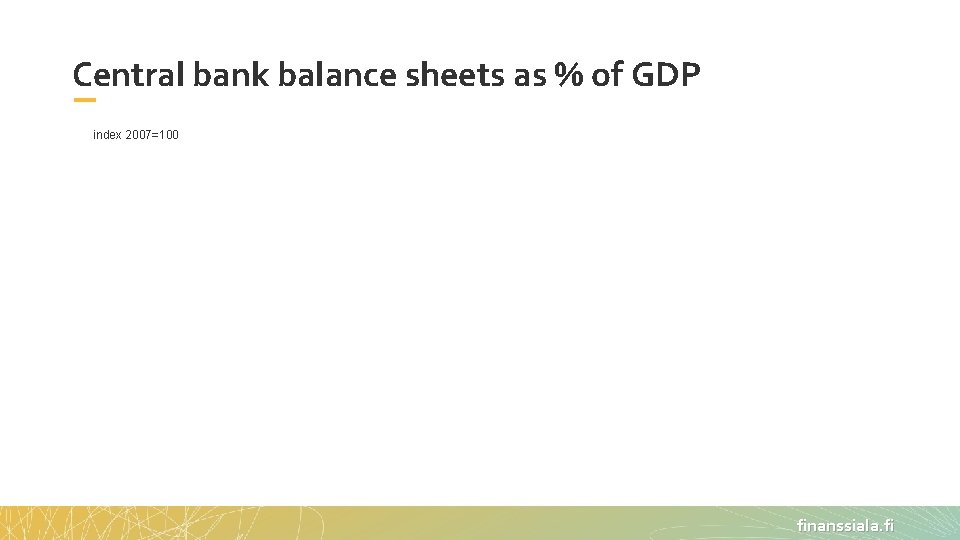 Central bank balance sheets as % of GDP

index 2007=100

finanssiala.fi